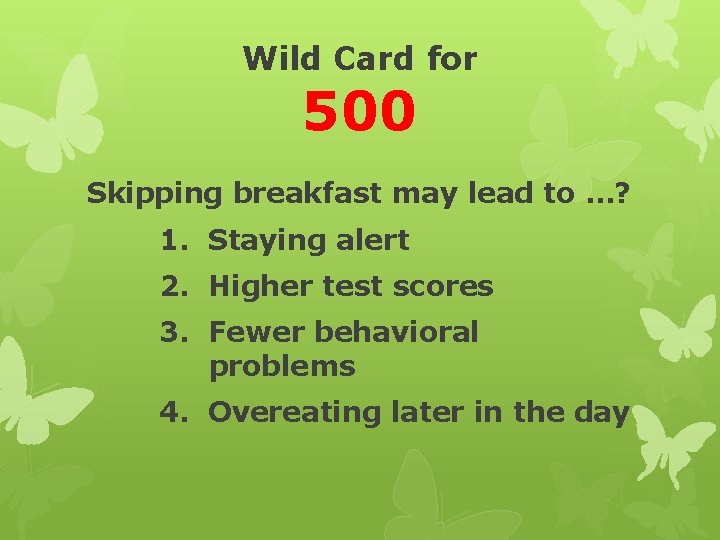 Wild Card for
500

Skipping breakfast may lead to …?

1. Staying alert
2. Higher test scores
3. Fewer behavioral problems
4. Overeating later in the day